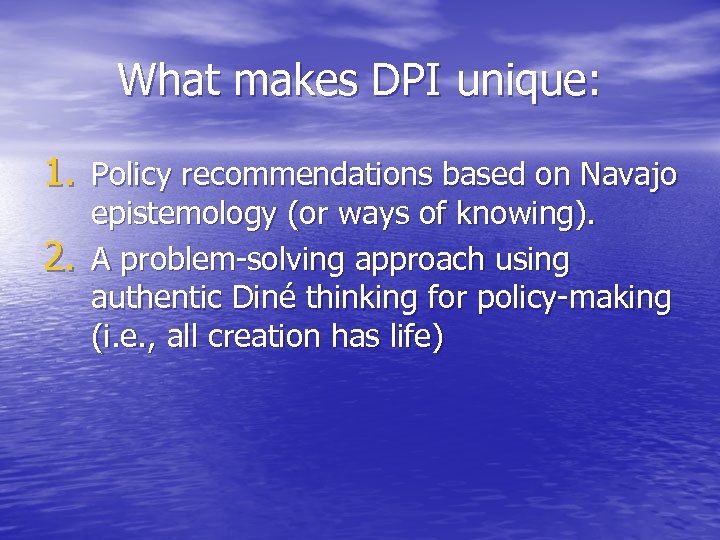 What makes DPI unique:

1. Policy recommendations based on Navajo epistemology (or ways of knowing).
2. A problem-solving approach using authentic Diné thinking for policy-making (i.e., all creation has life)